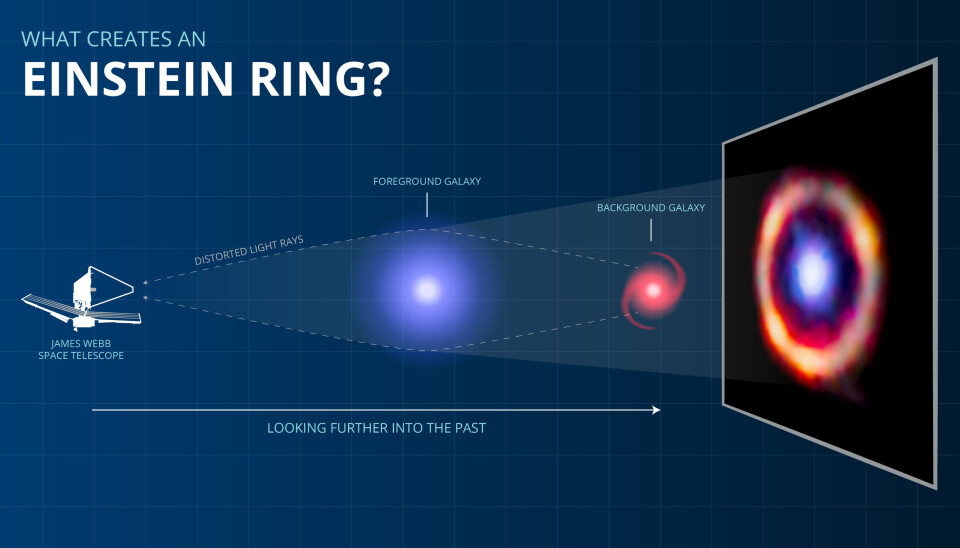 WHAT CREATES AN
EINSTEIN RING?

FOREGROUND GALAXY

BACKGROUND GALAXY

DISTORTED LIGHT RAYS

JAMES WEBB
SPACE TELESCOPE

LOOKING FURTHER INTO THE PAST